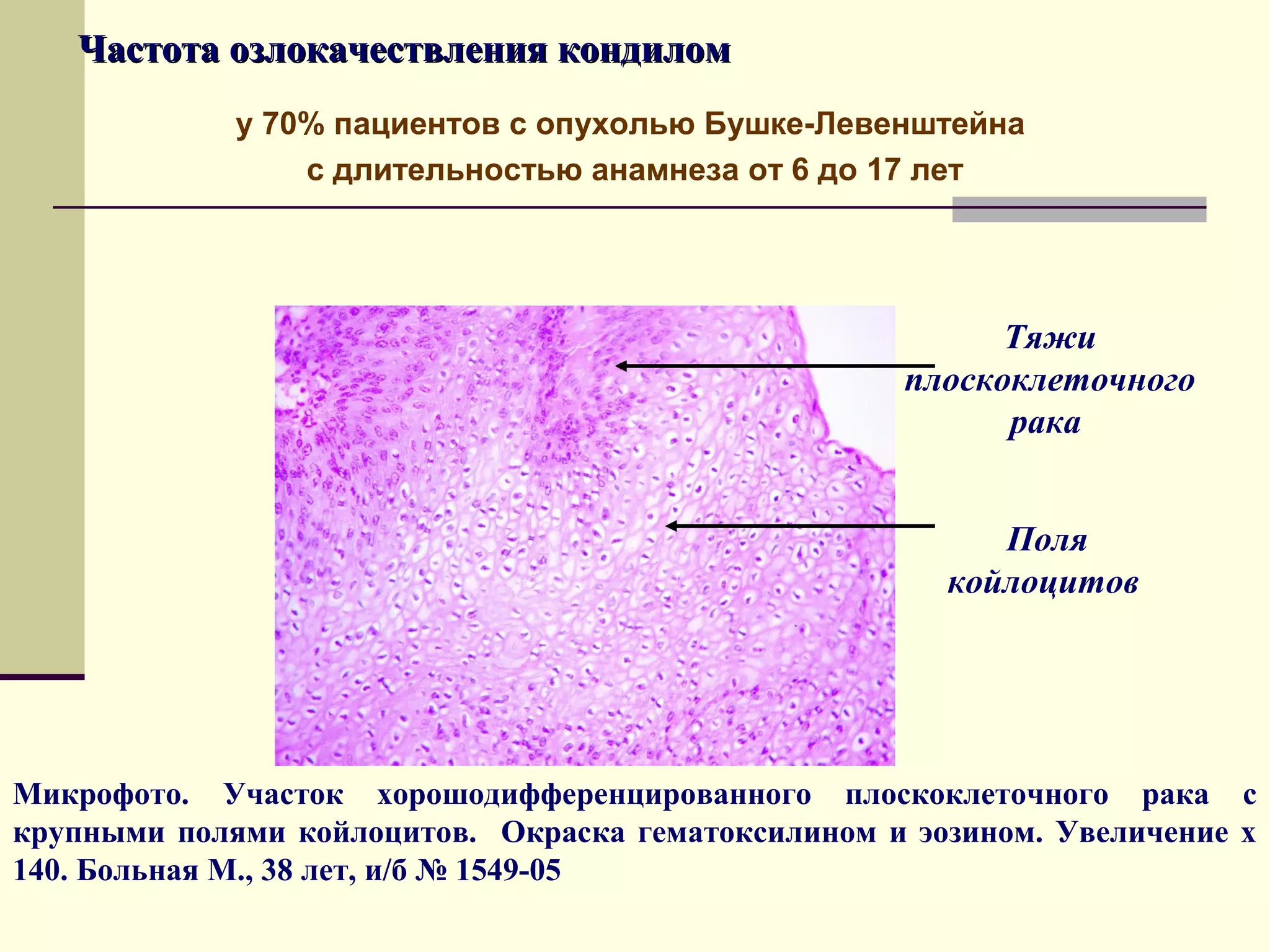 Частота озлокачествления кондилом

у 70% пациентов с опухолью Бушке-Левенштейна с длительностью анамнеза от 6 до 17 лет

Тяжи плоскоклеточного рака

Поля койлоцитов

Микрофото. Участок хорошодифференцированного плоскоклеточного рака с крупными полями койлоцитов. Окраска гематоксилином и эозином. Увеличение х 140. Больная М., 38 лет, и/б № 1549-05